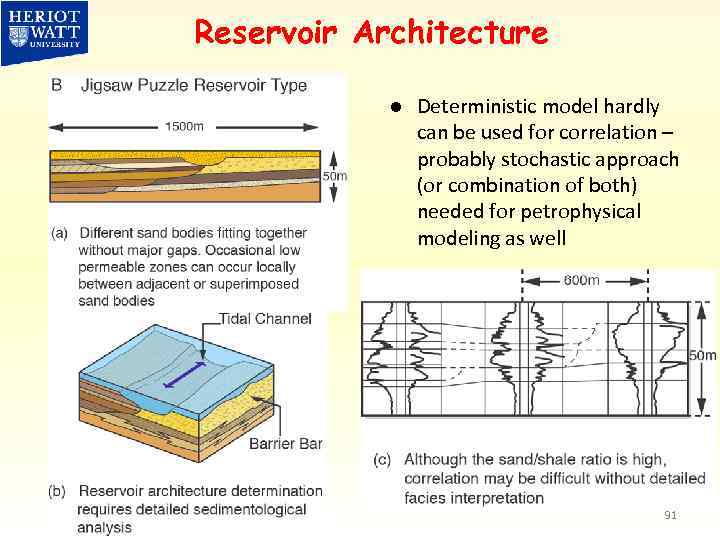 HERIOT WATT UNIVERSITY

Reservoir Architecture

B Jigsaw Puzzle Reservoir Type

1500m

50m

(a) Different sand bodies fitting together without major gaps. Occasional low permeable zones can occur locally between adjacent or superimposed sand bodies

Tidal Channel

Barrier Bar

(b) Reservoir architecture determination requires detailed sedimentological analysis

● Deterministic model hardly can be used for correlation – probably stochastic approach (or combination of both) needed for petrophysical modeling as well

600m

50m

(c) Although the sand/shale ratio is high, correlation may be difficult without detailed facies interpretation

91